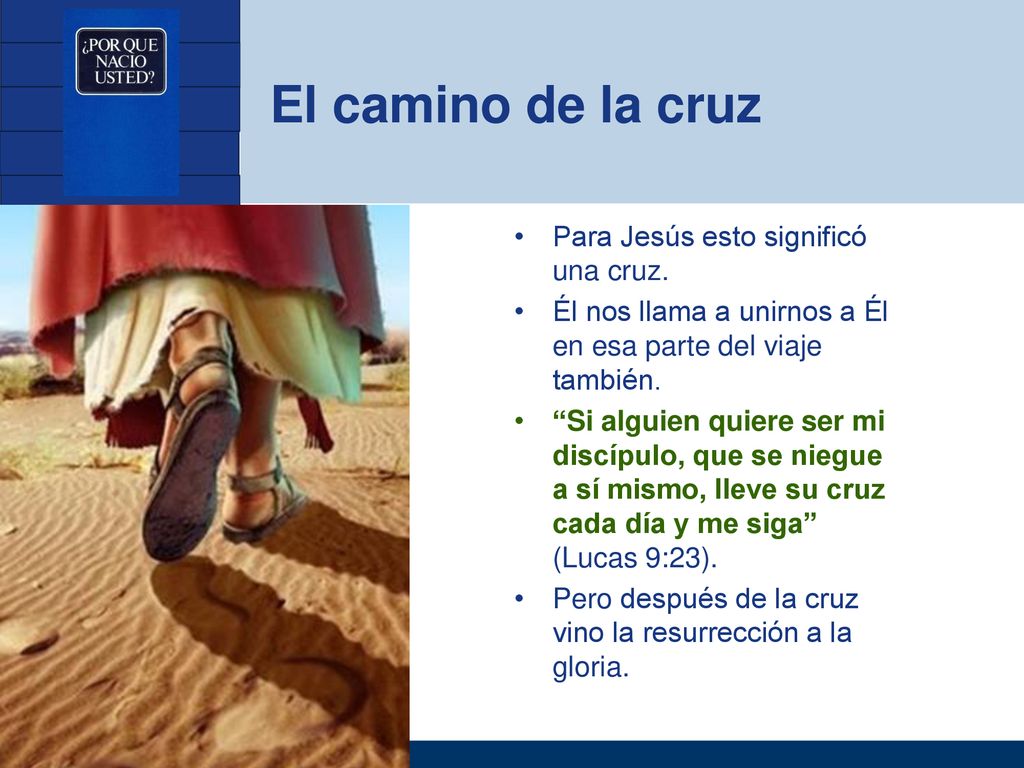 ¿POR QUE NACIO USTED?

El camino de la cruz

• Para Jesús esto significó una cruz.
• Él nos llama a unirnos a Él en esa parte del viaje también.
• “Si alguien quiere ser mi discípulo, que se niegue a sí mismo, lleve su cruz cada día y me siga” (Lucas 9:23).
• Pero después de la cruz vino la resurrección a la gloria.